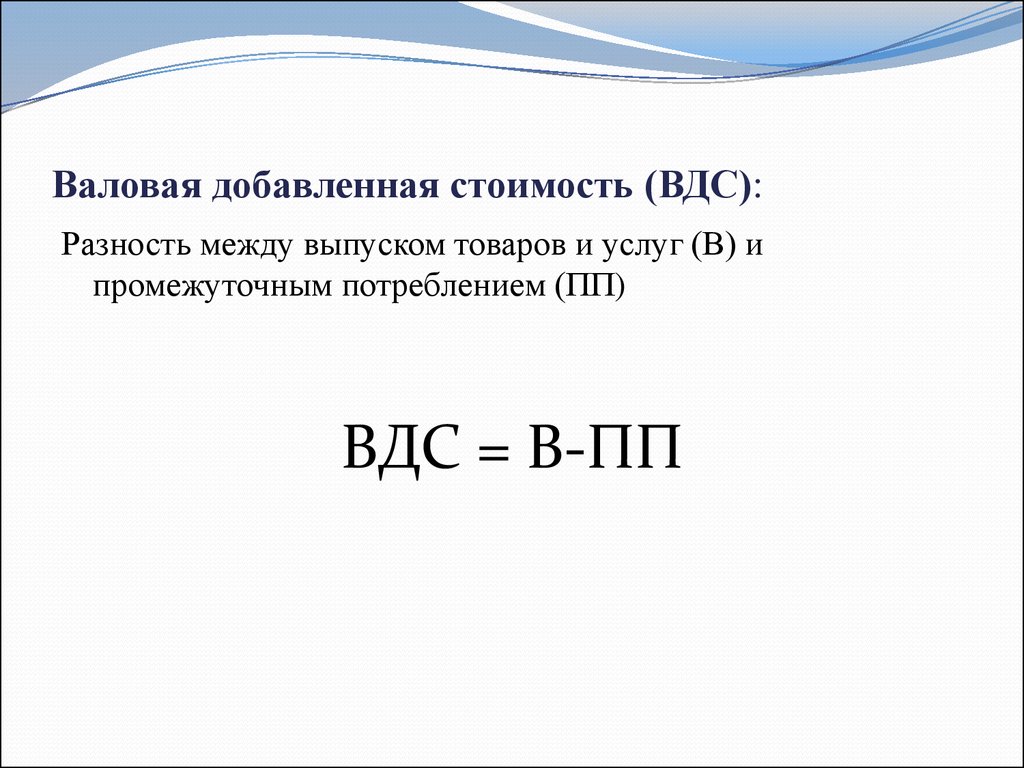 Валовая добавленная стоимость (ВДС):

Разность между выпуском товаров и услуг (В) и промежуточным потреблением (ПП)

ВДС = В-ПП